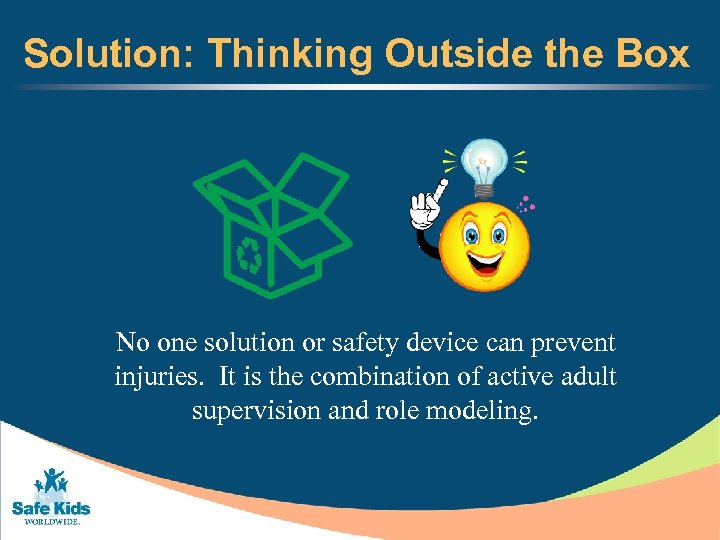 Solution: Thinking Outside the Box

No one solution or safety device can prevent injuries. It is the combination of active adult supervision and role modeling.

Safe Kids
WORLDWIDE.